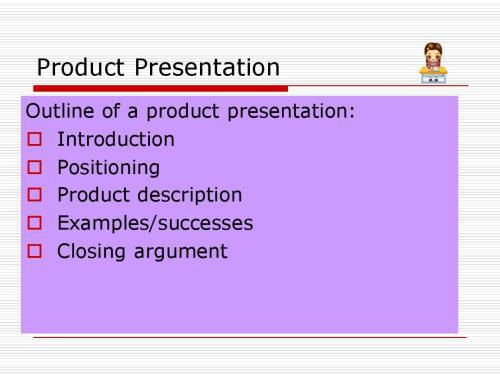 Product Presentation

Outline of a product presentation:
□ Introduction
□ Positioning
□ Product description
□ Examples/successes
□ Closing argument